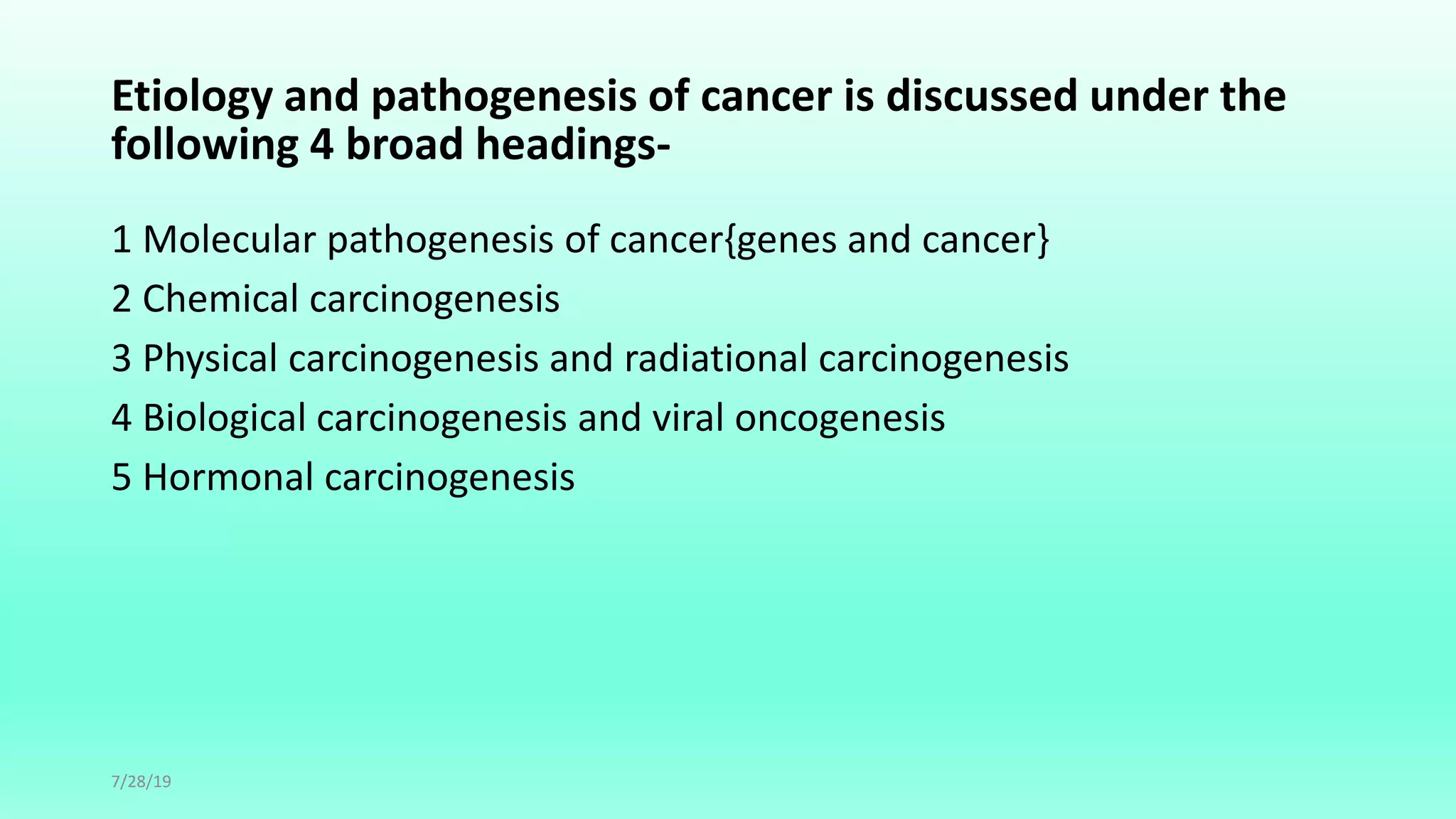 Etiology and pathogenesis of cancer is discussed under the following 4 broad headings-

1 Molecular pathogenesis of cancer{genes and cancer}

2 Chemical carcinogenesis

3 Physical carcinogenesis and radiational carcinogenesis

4 Biological carcinogenesis and viral oncogenesis

5 Hormonal carcinogenesis

7/28/19